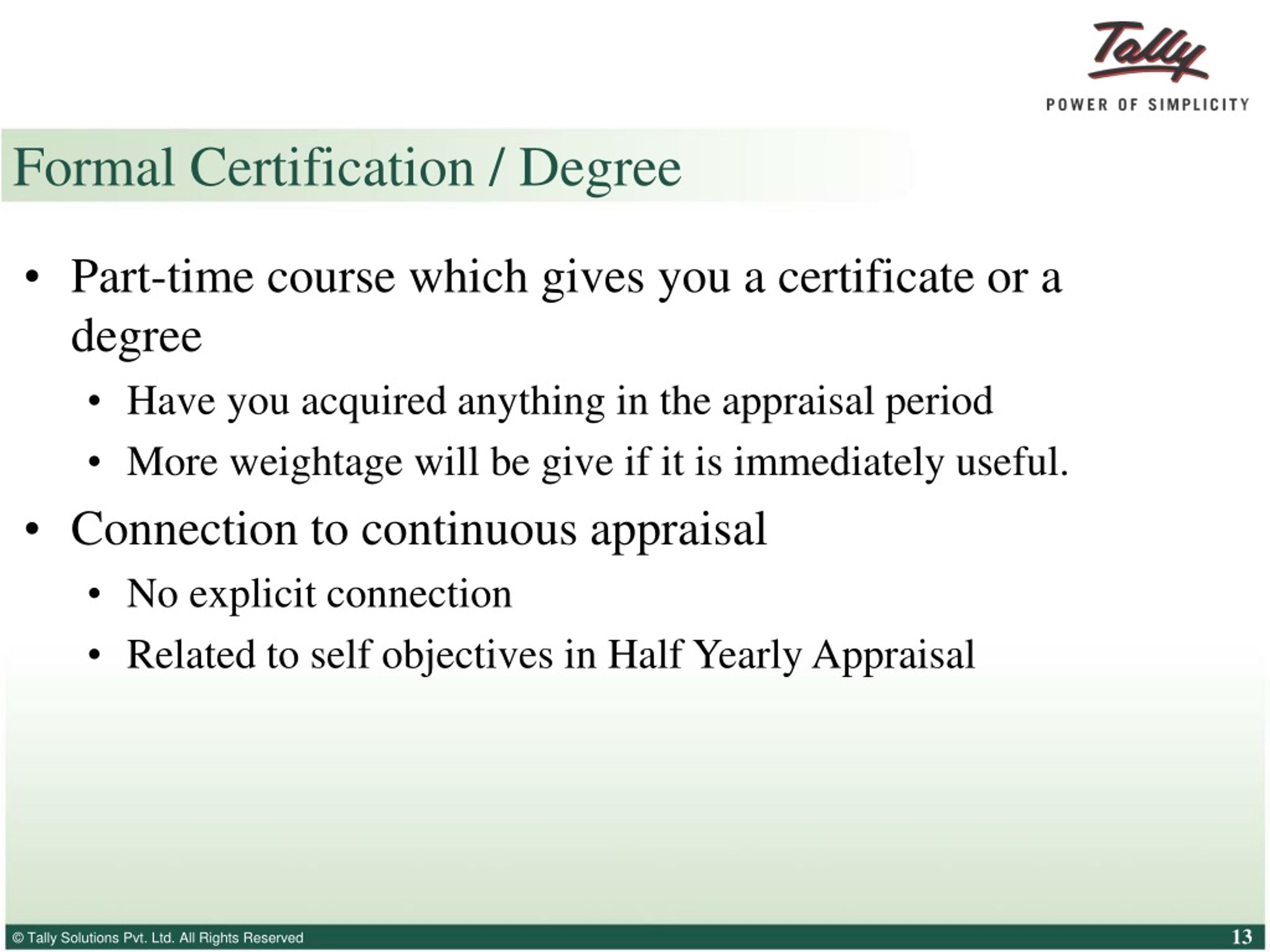 Tally
POWER OF SIMPLICITY

Formal Certification / Degree

• Part-time course which gives you a certificate or a degree
  • Have you acquired anything in the appraisal period
  • More weightage will be give if it is immediately useful.
• Connection to continuous appraisal
  • No explicit connection
  • Related to self objectives in Half Yearly Appraisal

© Tally Solutions Pvt. Ltd. All Rights Reserved
13